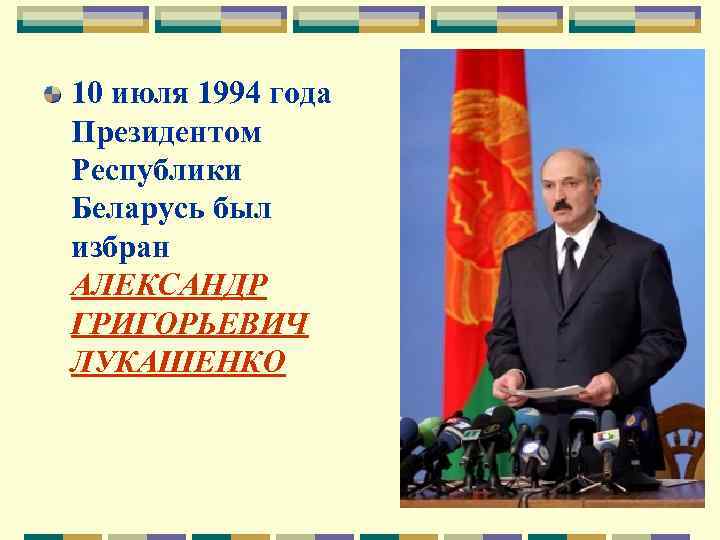 10 июля 1994 года Президентом Республики Беларусь был избран АЛЕКСАНДР ГРИГОРЬЕВИЧ ЛУКАШЕНКО